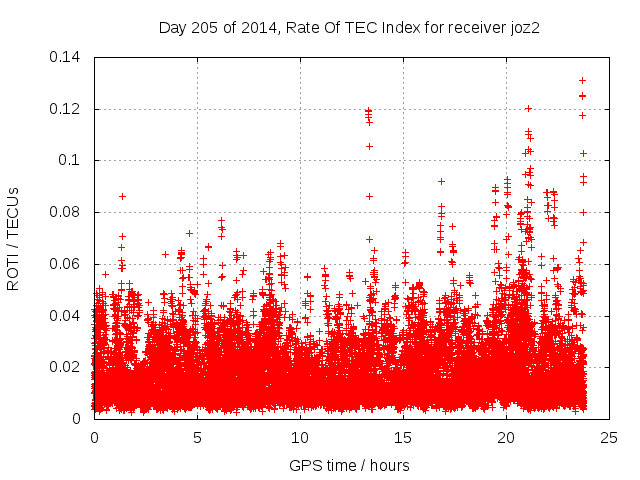 Day 205 of 2014, Rate Of TEC Index for receiver joz2

ROTI / TECUs

0.14
0.12
0.1
0.08
0.06
0.04
0.02
0

0
5
10
15
20
25

GPS time / hours